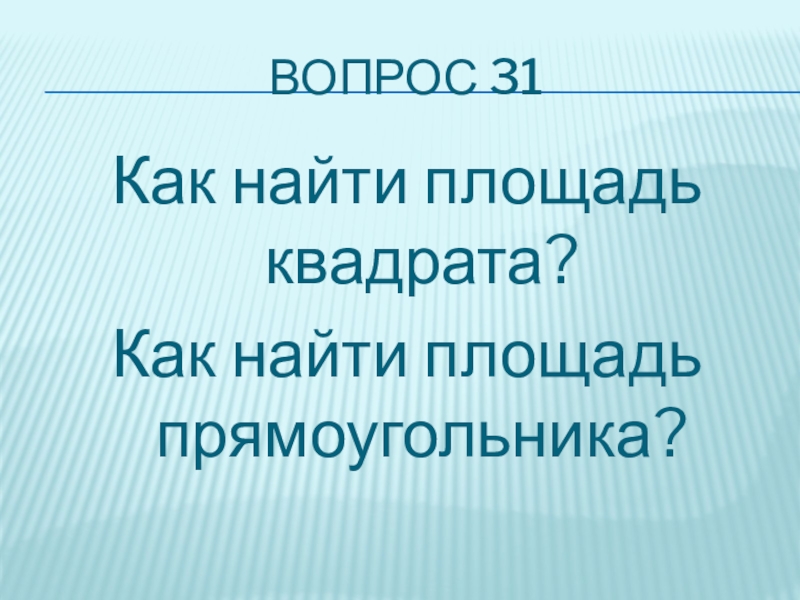 ВОПРОС 31

Как найти площадь квадрата?

Как найти площадь прямоугольника?